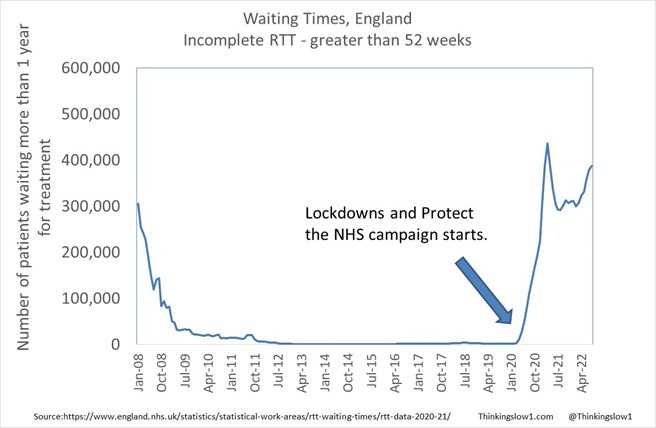 Waiting Times, England
Incomplete RTT - greater than 52 weeks

Number of patients waiting more than 1 year for treatment

600,000
500,000
400,000
300,000
200,000
100,000
0

Lockdowns and Protect the NHS campaign starts.

Jan-08
Oct-08
Jul-09
Apr-10
Jan-11
Oct-11
Jul-12
Apr-13
Jan-14
Oct-14
Jul-15
Apr-16
Jan-17
Oct-17
Jul-18
Apr-19
Jan-20
Oct-20
Jul-21
Apr-22

Source:https://www.england.nhs.uk/statistics/statistical-work-areas/rtt-waiting-times/rtt-data-2020-21/
Thinkingslow1.com
@Thinkingslow1